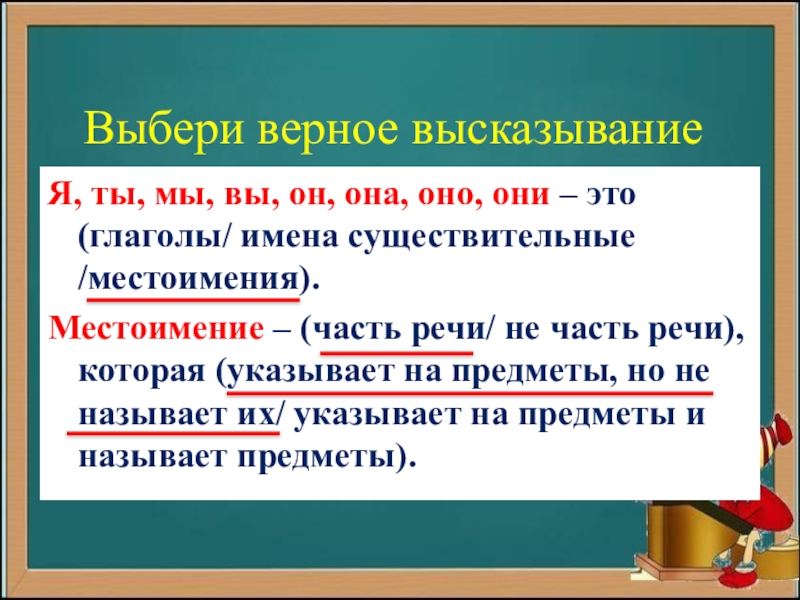 Выбери верное высказывание

Я, ты, мы, вы, он, она, оно, они – это (глаголы/ имена существительные /местоимения).

Местоимение – (часть речи/ не часть речи), которая (указывает на предметы, но не называет их/ указывает на предметы и называет предметы).